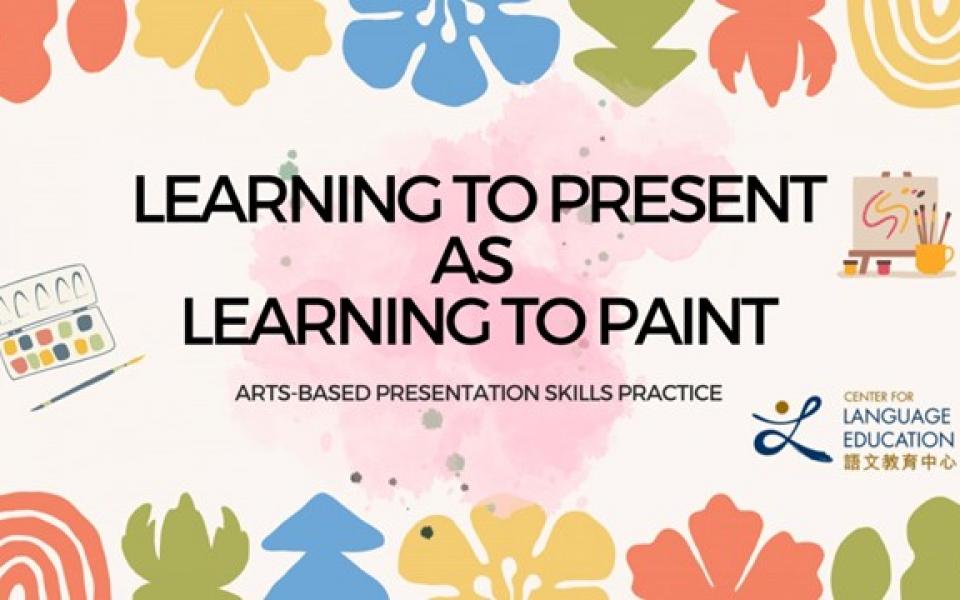 LEARNING TO PRESENT
AS
LEARNING TO PAINT

ARTS-BASED PRESENTATION SKILLS PRACTICE

CENTER FOR
LANGUAGE
EDUCATION
語文教育中心